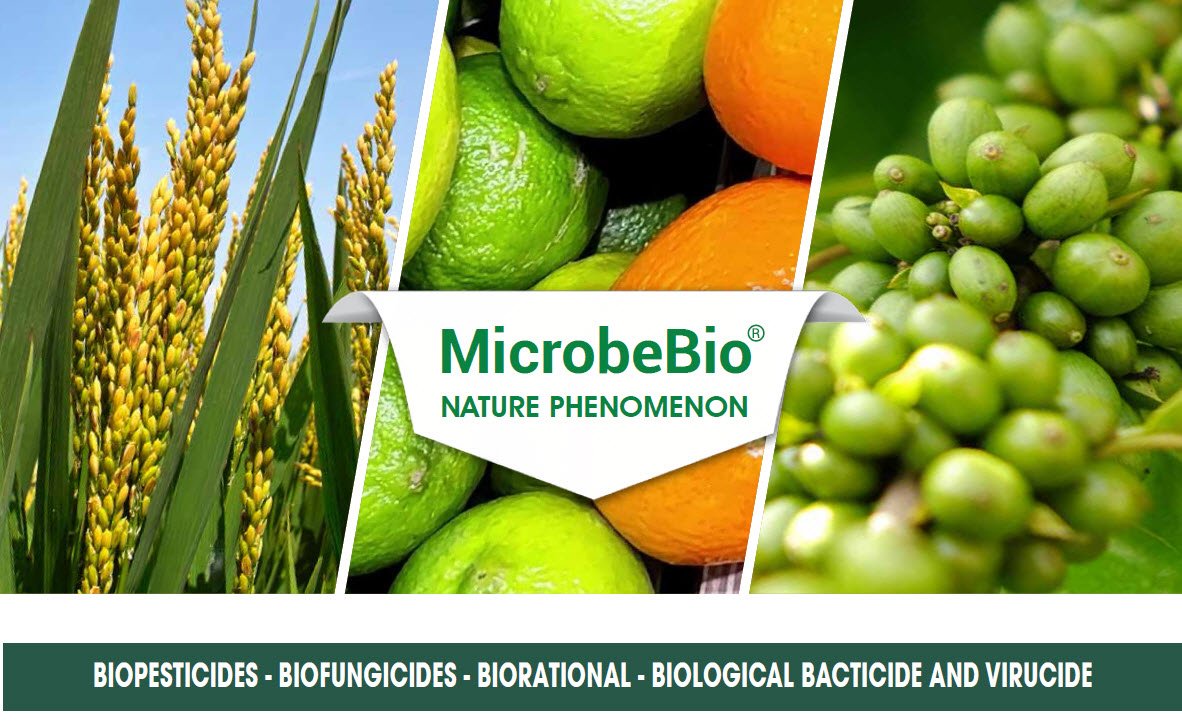 MicrobeBio®
NATURE PHENOMENON

BIOPESTICIDES - BIOFUNGICIDES - BIORATIONAL - BIOLOGICAL BACTICIDE AND VIRUCIDE